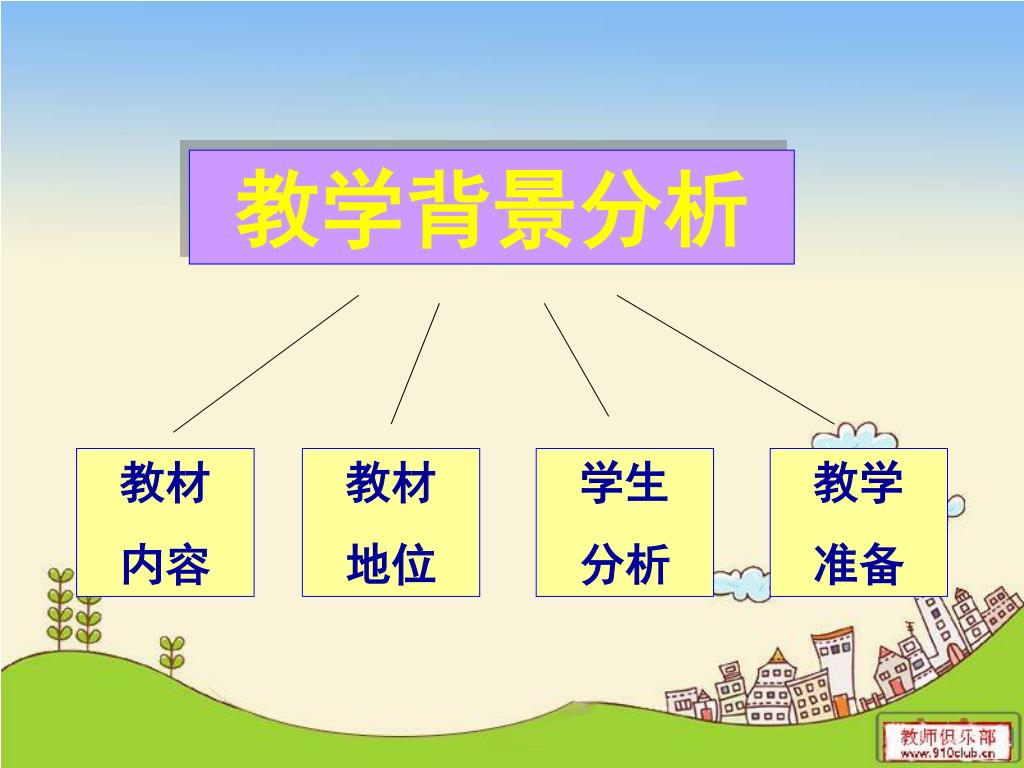 教学背景分析

教材内容

教材地位

学生分析

教学准备

教师俱乐部
www.910club.cn